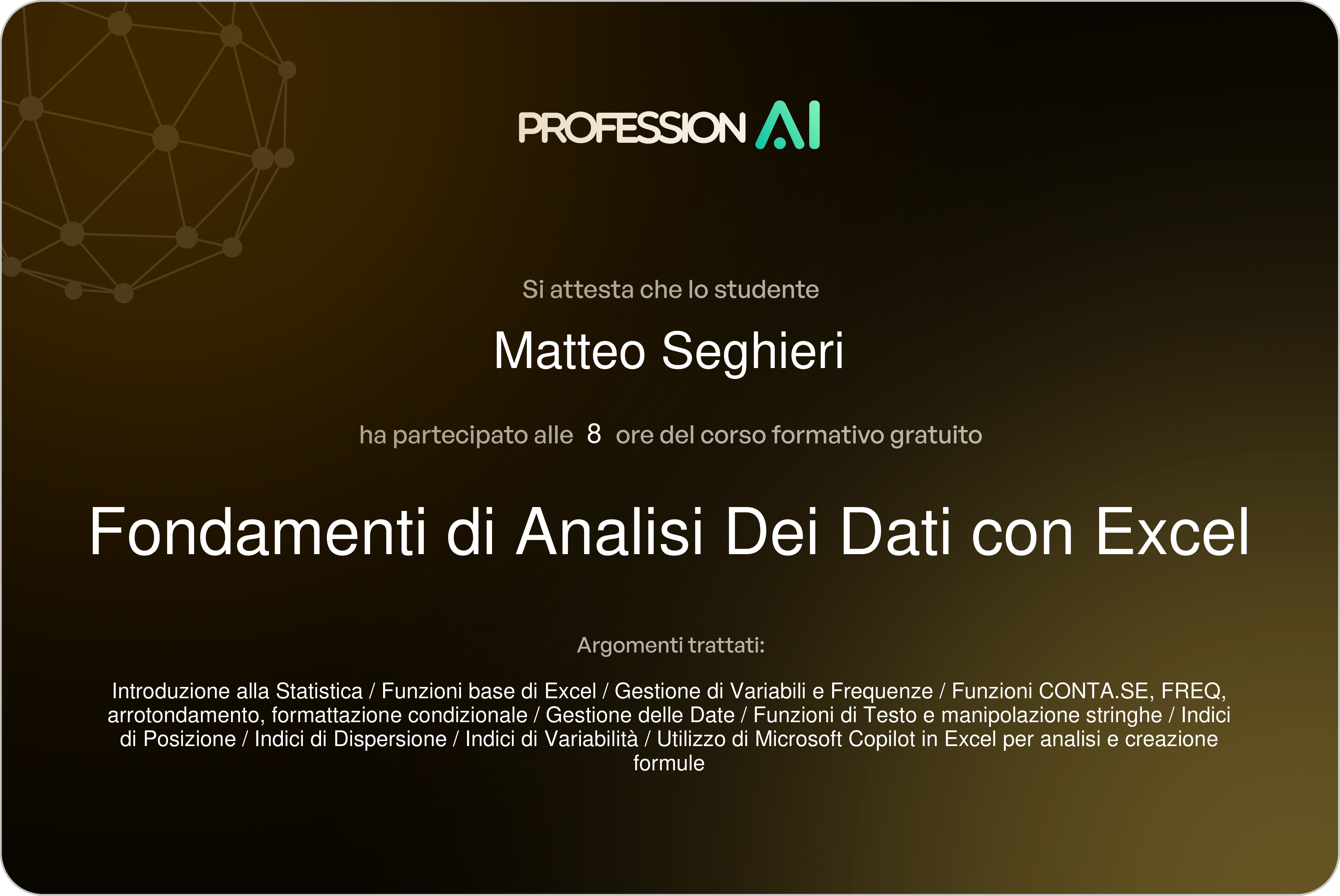 PROFESSION AI

Si attesta che lo studente

Matteo Seghieri

ha partecipato alle 8 ore del corso formativo gratuito

Fondamenti di Analisi Dei Dati con Excel

Argomenti trattati:

Introduzione alla Statistica / Funzioni base di Excel / Gestione di Variabili e Frequenze / Funzioni CONTA.SE, FREQ, arrotondamento, formattazione condizionale / Gestione delle Date / Funzioni di Testo e manipolazione stringhe / Indici di Posizione / Indici di Dispersione / Indici di Variabilità / Utilizzo di Microsoft Copilot in Excel per analisi e creazione formule